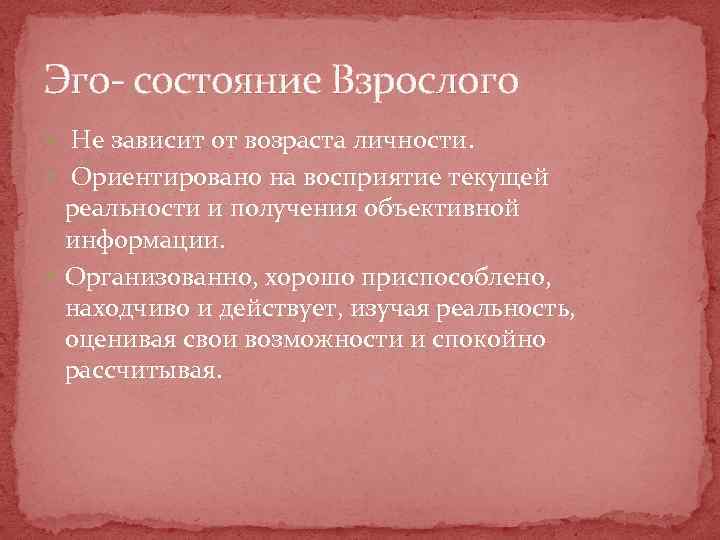 Эго- состояние Взрослого

Не зависит от возраста личности.

Ориентировано на восприятие текущей реальности и получения объективной информации.

Организованно, хорошо приспособлено, находчиво и действует, изучая реальность, оценивая свои возможности и спокойно рассчитывая.